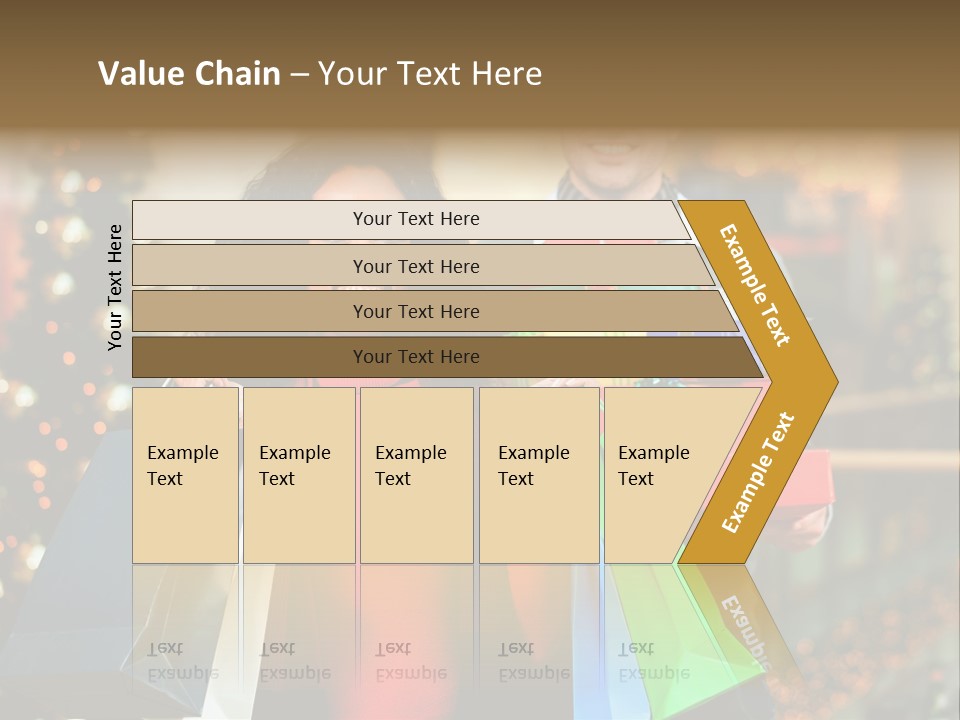 Value Chain – Your Text Here

Your Text Here

Your Text Here

Your Text Here

Your Text Here

Your Text Here

Example Text

Example Text

Example Text

Example Text

Example Text

Example Text

Example Text